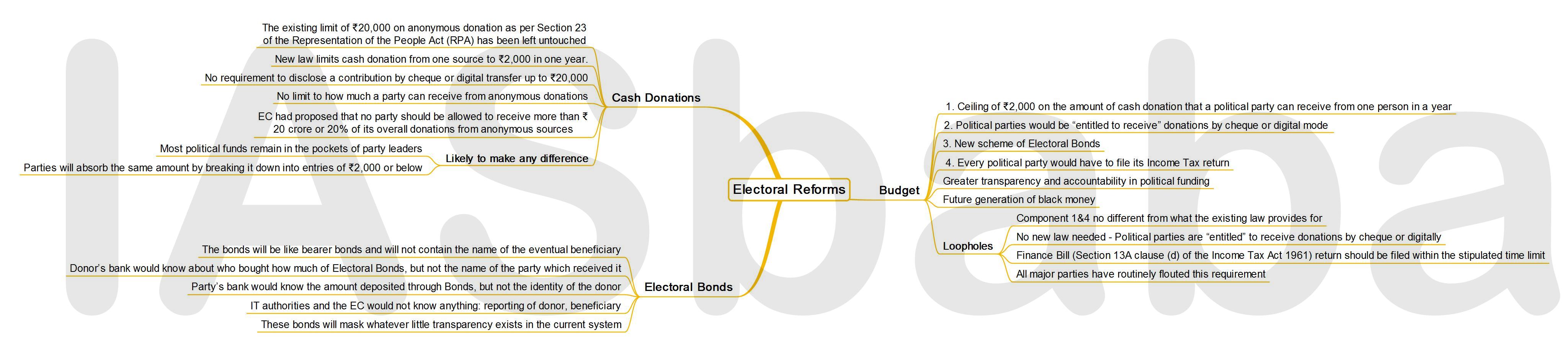 IASbaba

Electoral Reforms

Cash Donations

The existing limit of ₹20,000 on anonymous donation as per Section 23 of the Representation of the People Act (RPA) has been left untouched

New law limits cash donation from one source to ₹2,000 in one year.

No requirement to disclose a contribution by cheque or digital transfer up to ₹20,000

No limit to how much a party can receive from anonymous donations

EC had proposed that no party should be allowed to receive more than ₹ 20 crore or 20% of its overall donations from anonymous sources

Likely to make any difference

Most political funds remain in the pockets of party leaders

Parties will absorb the same amount by breaking it down into entries of ₹2,000 or below

Electoral Bonds

The bonds will be like bearer bonds and will not contain the name of the eventual beneficiary

Donor's bank would know about who bought how much of Electoral Bonds, but not the name of the party which received it

Party's bank would know the amount deposited through Bonds, but not the identity of the donor

IT authorities and the EC would not know anything: reporting of donor, beneficiary

These bonds will mask whatever little transparency exists in the current system

Budget

1. Ceiling of ₹2,000 on the amount of cash donation that a political party can receive from one person in a year

2. Political parties would be "entitled to receive" donations by cheque or digital mode

3. New scheme of Electoral Bonds

4. Every political party would have to file its Income Tax return

Greater transparency and accountability in political funding

Future generation of black money

Loopholes

Component 1&4 no different from what the existing law provides for

No new law needed - Political parties are "entitled" to receive donations by cheque or digitally

Finance Bill (Section 13A clause (d) of the Income Tax Act 1961) return should be filed within the stipulated time limit

All major parties have routinely flouted this requirement